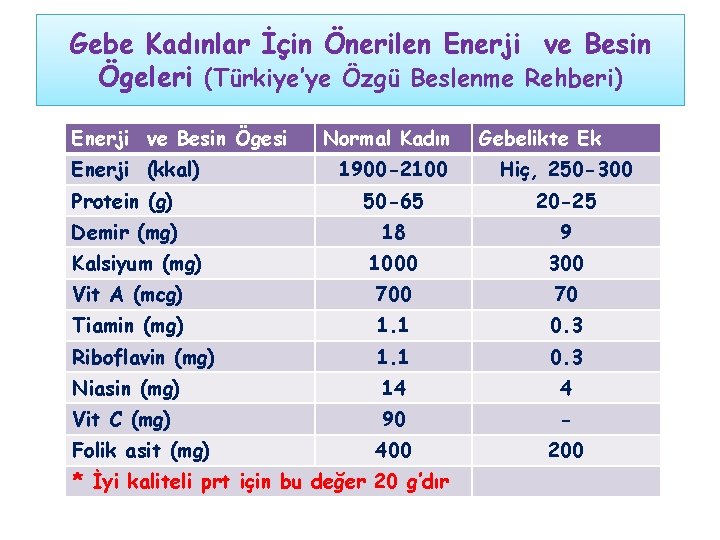 Gebe Kadınlar İçin Önerilen Enerji ve Besin Ögeleri (Türkiye'ye Özgü Beslenme Rehberi)

| Enerji ve Besin Ögesi | Normal Kadın | Gebelikte Ek |
|---|---|---|
| Enerji (kkal) | 1900-2100 | Hiç, 250-300 |
| Protein (g) | 50-65 | 20-25 |
| Demir (mg) | 18 | 9 |
| Kalsiyum (mg) | 1000 | 300 |
| Vit A (mcg) | 700 | 70 |
| Tiamin (mg) | 1.1 | 0.3 |
| Riboflavin (mg) | 1.1 | 0.3 |
| Niasin (mg) | 14 | 4 |
| Vit C (mg) | 90 | - |
| Folik asit (mg) | 400 | 200 |
| * İyi kaliteli prt için bu değer 20 g'dır | | |